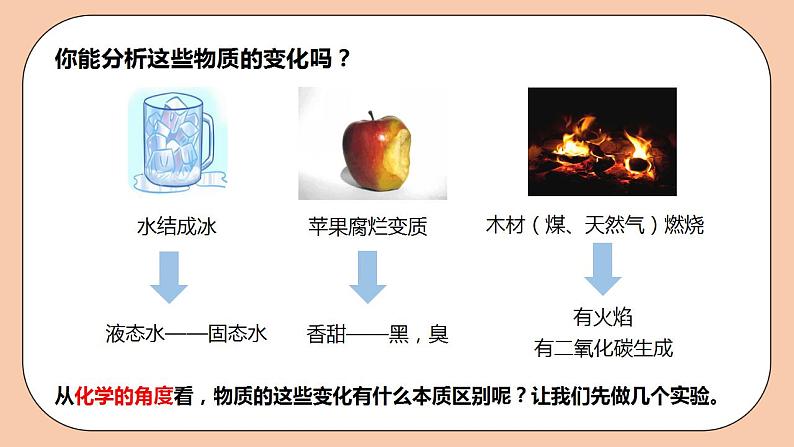 你能分析这些物质的变化吗？

水结成冰

液态水——固态水

苹果腐烂变质

香甜——黑，臭

木材（煤、天然气）燃烧

有火焰
有二氧化碳生成

从化学的角度看，物质的这些变化有什么本质区别呢？让我们先做几个实验。